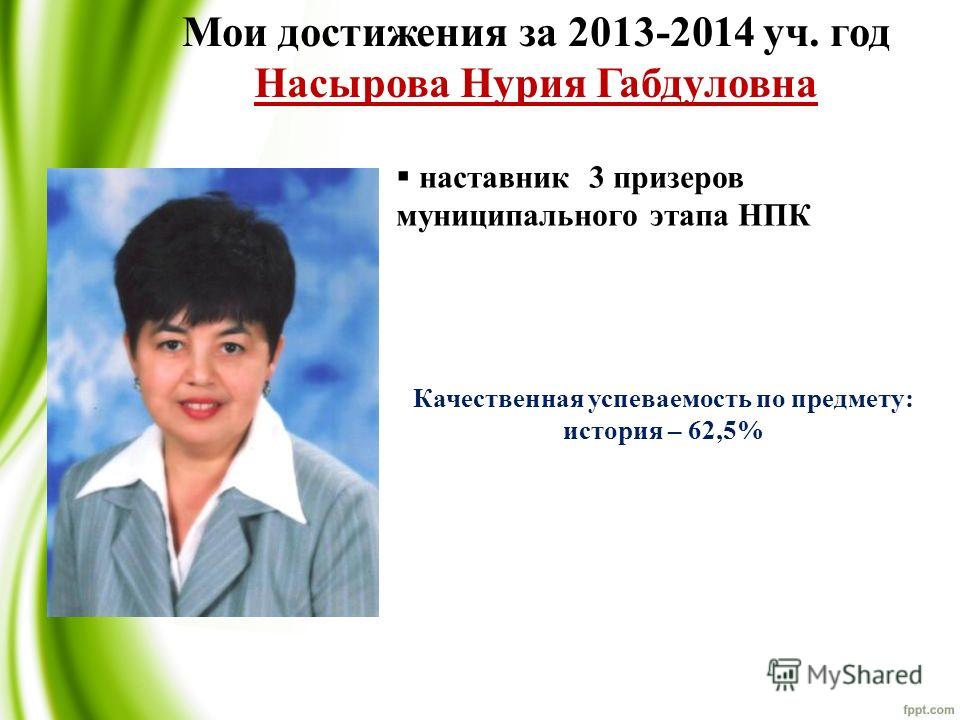 Мои достижения за 2013-2014 уч. год
Насырова Нурия Габдуловна

▪ наставник 3 призеров муниципального этапа НПК

Качественная успеваемость по предмету: история – 62,5%

MyShared
fppt.com